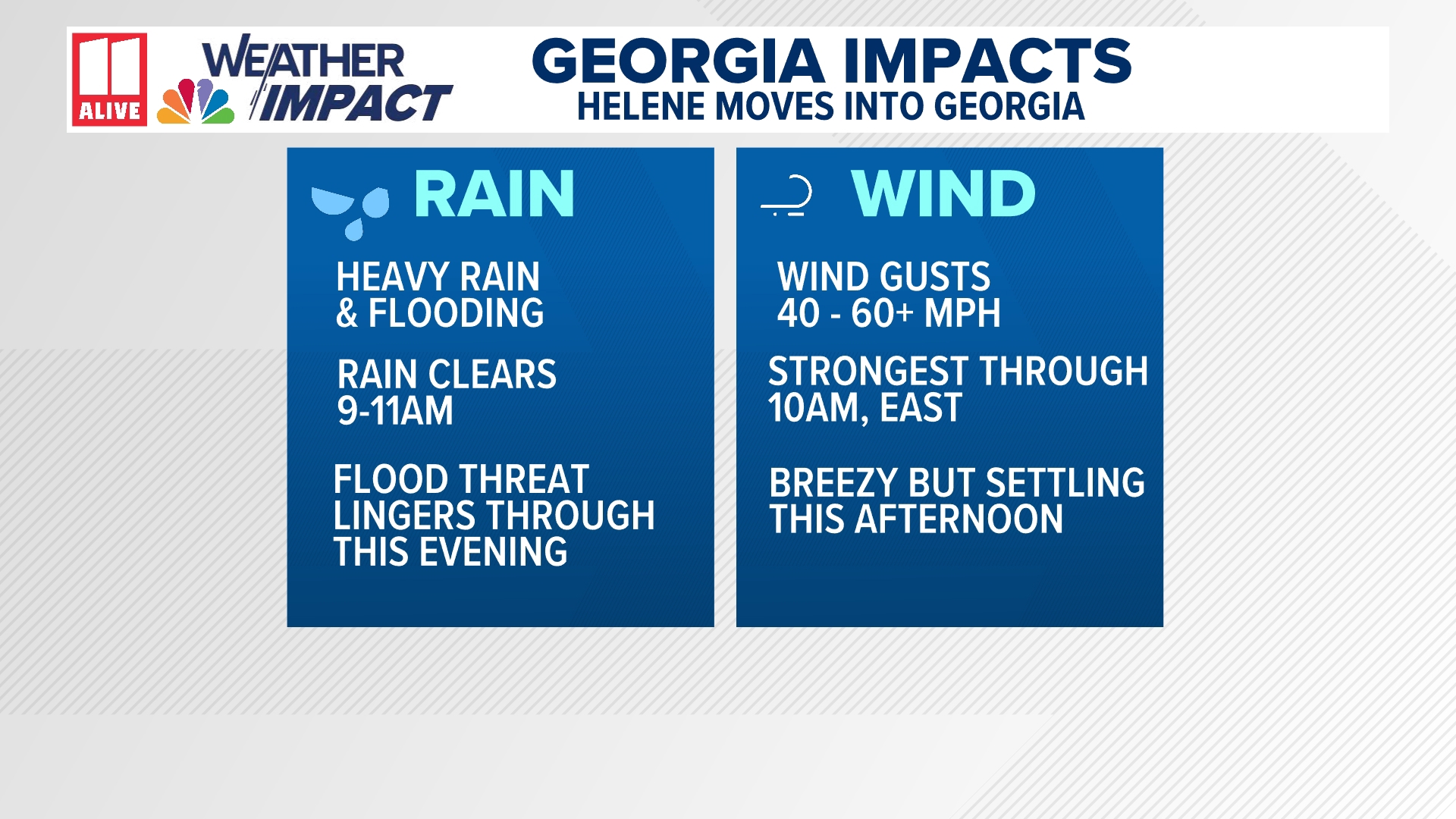 11 ALIVE

WEATHER IMPACT

GEORGIA IMPACTS
HELENE MOVES INTO GEORGIA

RAIN

HEAVY RAIN & FLOODING

RAIN CLEARS 9-11AM

FLOOD THREAT LINGERS THROUGH THIS EVENING

WIND

WIND GUSTS 40 - 60+ MPH

STRONGEST THROUGH 10AM, EAST

BREEZY BUT SETTLING THIS AFTERNOON